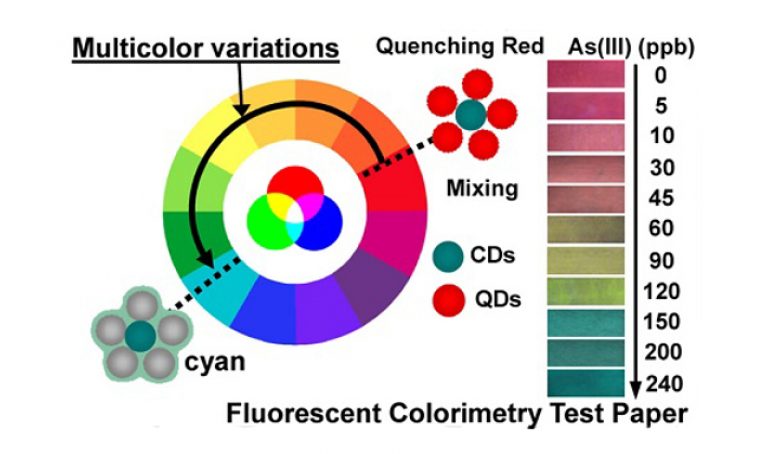 Multicolor variations

Quenching Red

As(III) (ppb)

0
5
10
30
45
60
90
120
150
200
240

Mixing

CDs

QDs

cyan

Fluorescent Colorimetry Test Paper